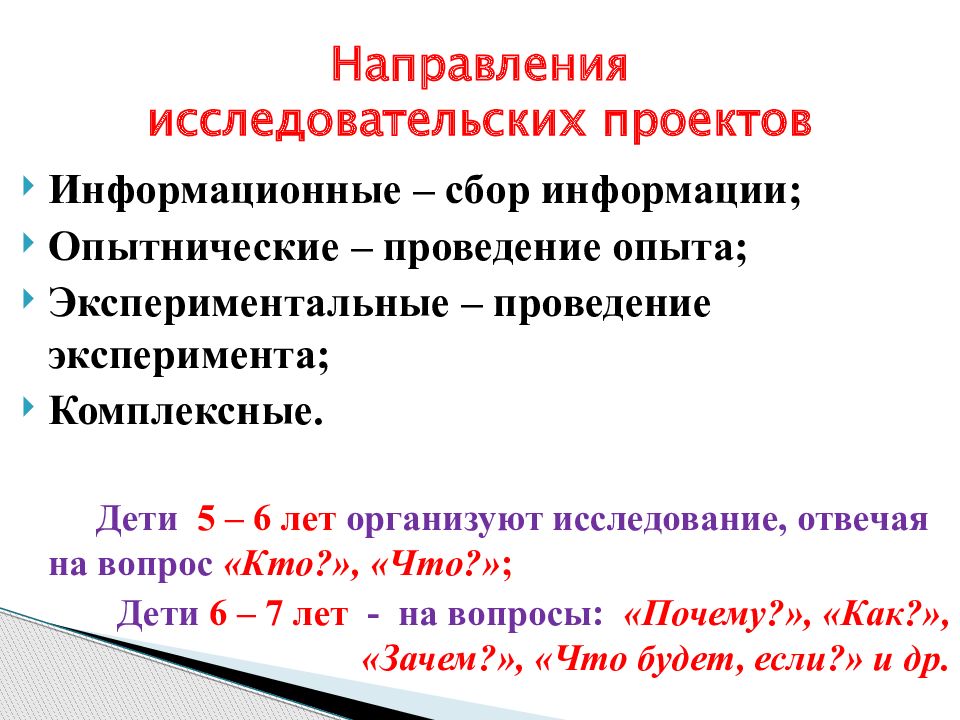 Направления исследовательских проектов

Информационные – сбор информации;

Опытнические – проведение опыта;

Экспериментальные – проведение эксперимента;

Комплексные.

Дети 5 – 6 лет организуют исследование, отвечая на вопрос «Кто?», «Что?»;

Дети 6 – 7 лет - на вопросы: «Почему?», «Как?», «Зачем?», «Что будет, если?» и др.